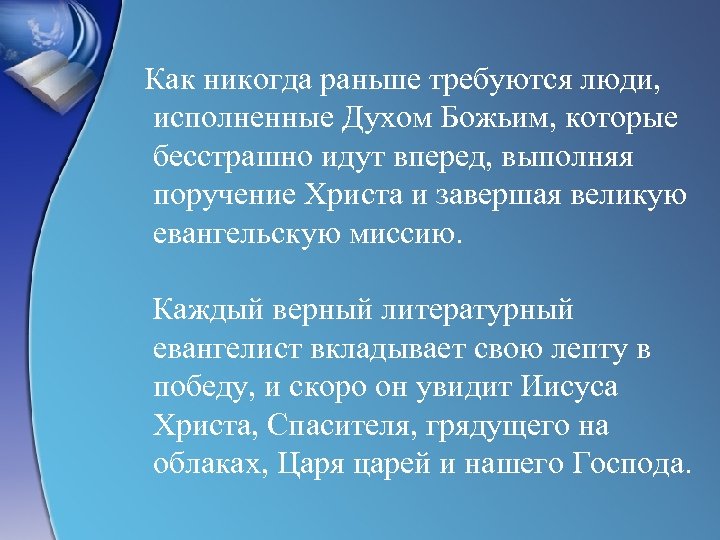 Как никогда раньше требуются люди, исполненные Духом Божьим, которые бесстрашно идут вперед, выполняя поручение Христа и завершая великую евангельскую миссию.

Каждый верный литературный евангелист вкладывает свою лепту в победу, и скоро он увидит Иисуса Христа, Спасителя, грядущего на облаках, Царя царей и нашего Господа.